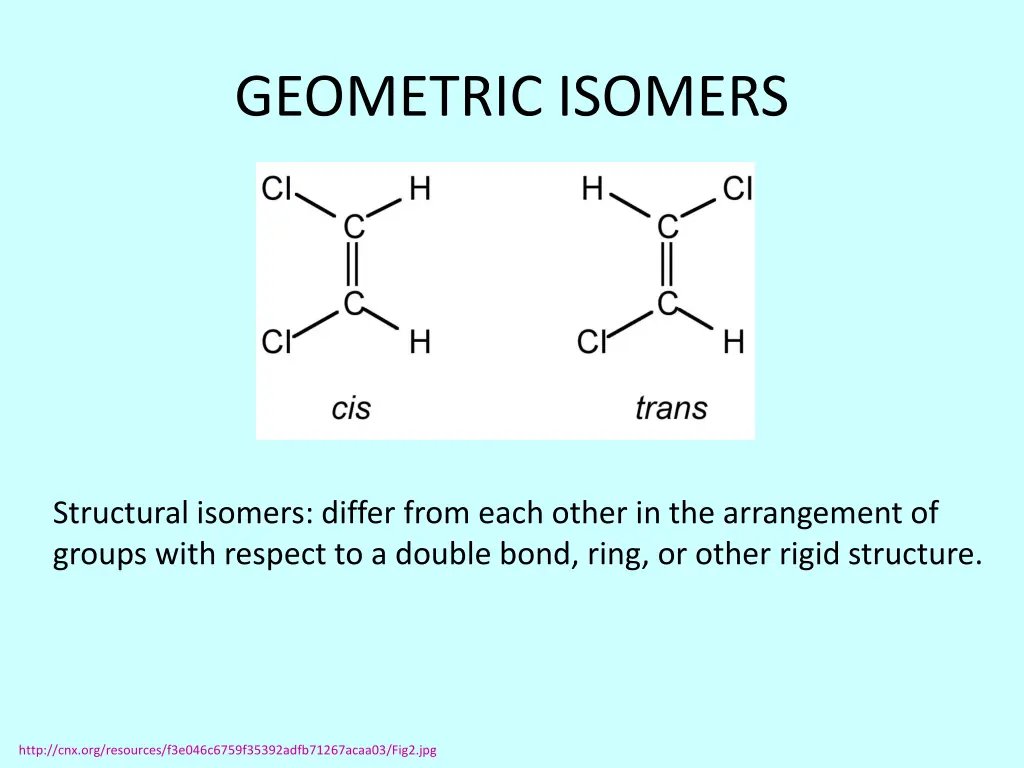 GEOMETRIC ISOMERS

Cl H
C
C
Cl H
cis

H Cl
C
C
Cl H
trans

Structural isomers: differ from each other in the arrangement of groups with respect to a double bond, ring, or other rigid structure.

http://cnx.org/resources/f3e046c6759f35392adfb71267acaa03/Fig2.jpg